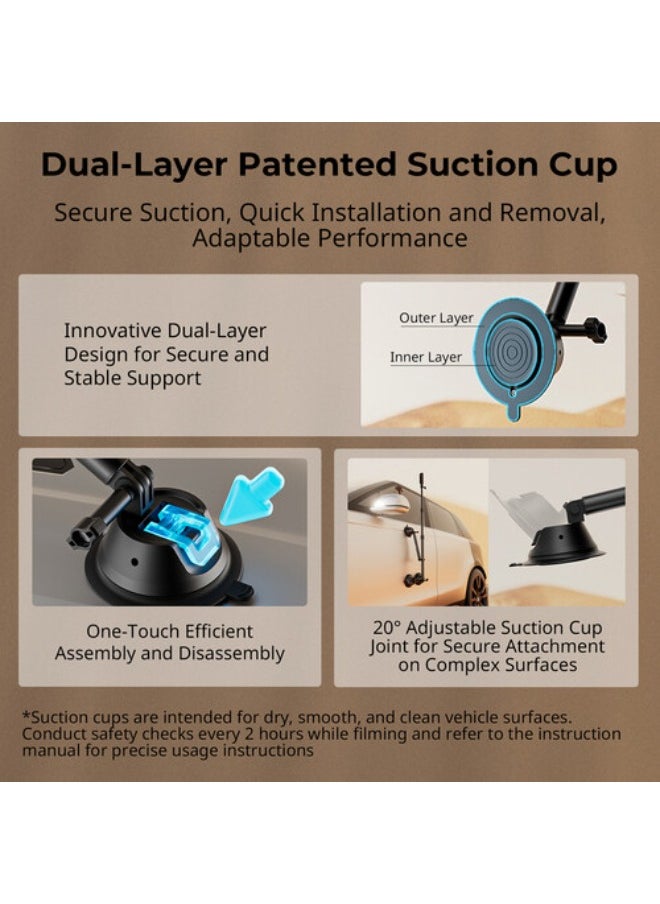 Dual-Layer Patented Suction Cup

Secure Suction, Quick Installation and Removal, Adaptable Performance

Innovative Dual-Layer Design for Secure and Stable Support

Outer Layer

Inner Layer

One-Touch Efficient Assembly and Disassembly

20° Adjustable Suction Cup Joint for Secure Attachment on Complex Surfaces

*Suction cups are intended for dry, smooth, and clean vehicle surfaces. Conduct safety checks every 2 hours while filming and refer to the instruction manual for precise usage instructions